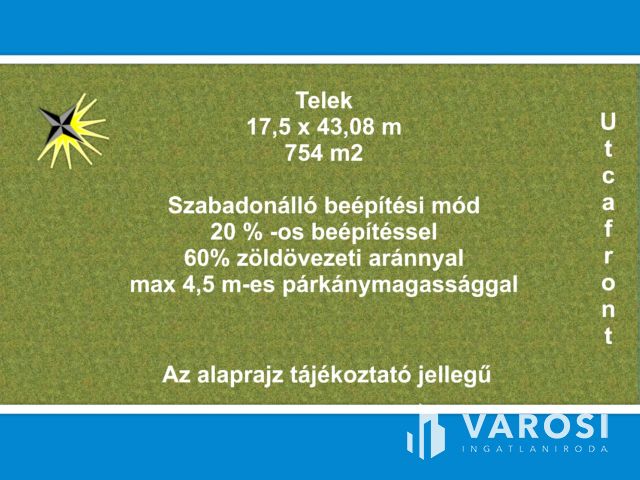 Telek
17,5 x 43,08 m
754 m2

Szabadonálló beépítési mód
20 % -os beépítéssel
60% zöldövezeti aránnyal
max 4,5 m-es párkánymagassággal

Az alaprajz tájékoztató jellegű

Utcafront

VAROSI
INGATLANIRODA